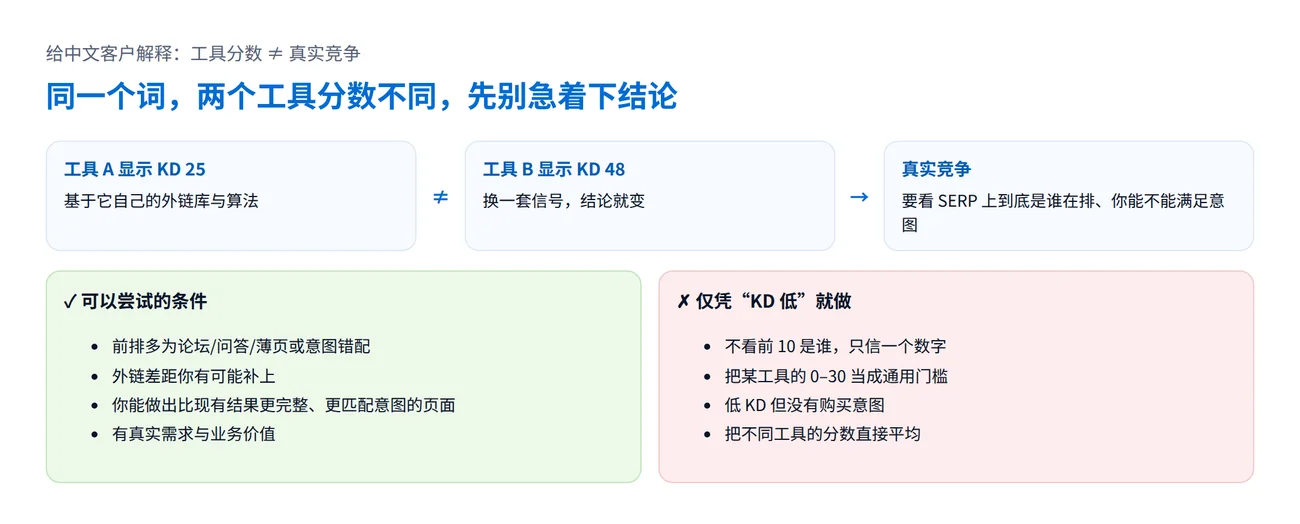 给中文客户解释：工具分数 ≠ 真实竞争

同一个词，两个工具分数不同，先别急着下结论

工具A显示KD 25
基于它自己的外链库与算法

≠

工具B显示KD 48
换一套信号，结论就变

→

真实竞争
要看SERP上到底是谁在排、你能不能满足意图

✓ 可以尝试的条件

• 前排多为论坛/问答/薄页或意图错配
• 外链差距你有可能补上
• 你能做出比现有结果更完整、更匹配意图的页面
• 有真实需求与业务价值

✗ 仅凭“KD低”就做

• 不看前10是谁，只信一个数字
• 把某工具的0–30当成通用门槛
• 低KD但没有购买意图
• 把不同工具的分数直接平均